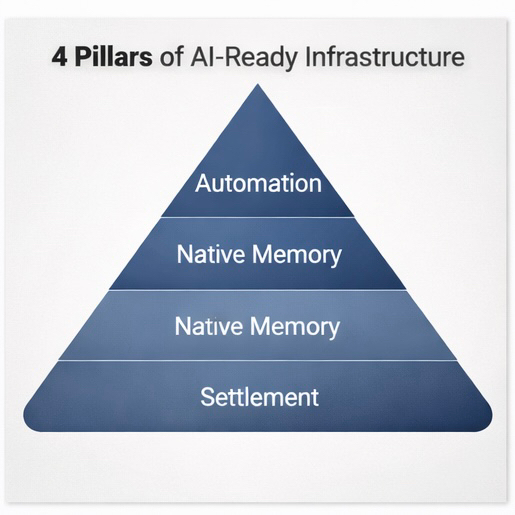 4 Pillars of AI-Ready Infrastructure

Automation

Native Memory

Native Memory

Settlement